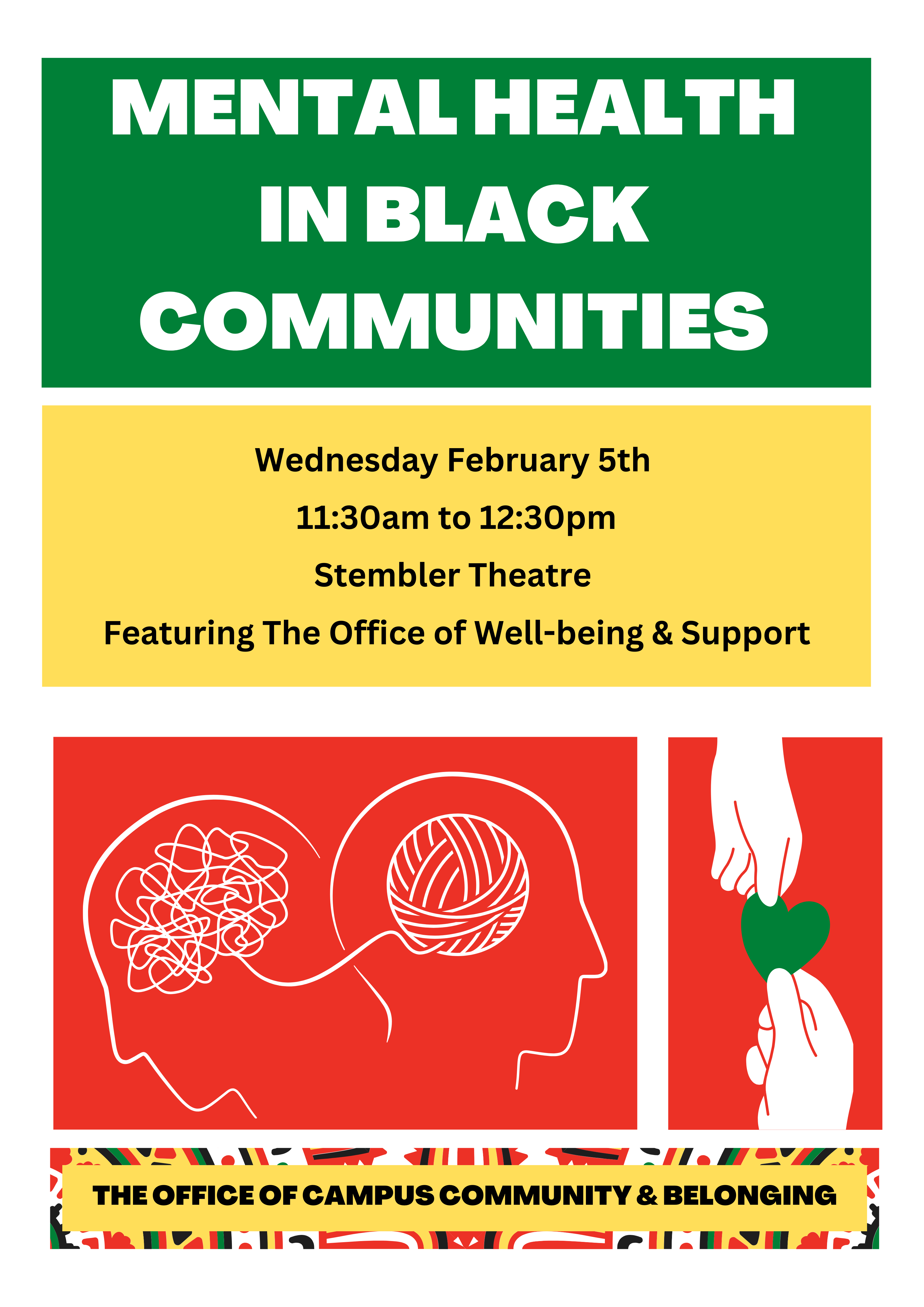 MENTAL HEALTH IN BLACK COMMUNITIES

Wednesday February 5th
11:30am to 12:30pm
Stembler Theatre
Featuring The Office of Well-being & Support

THE OFFICE OF CAMPUS COMMUNITY & BELONGING